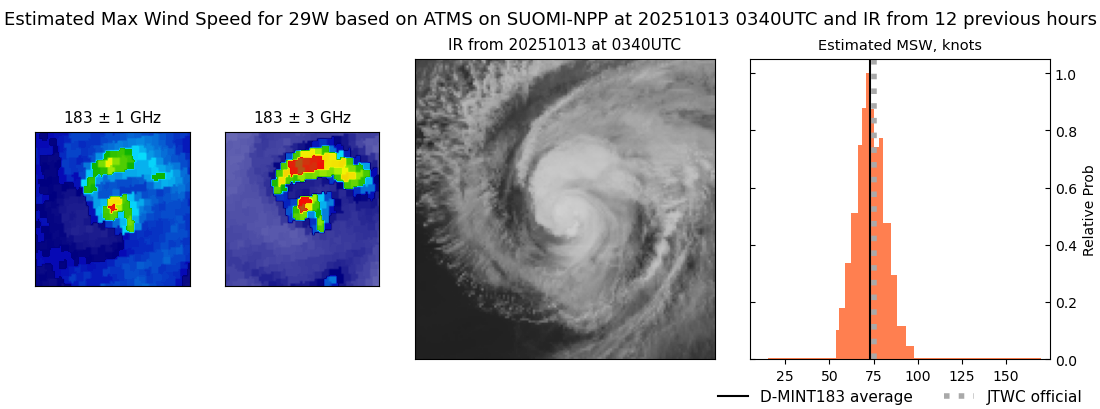 Estimated Max Wind Speed for 29W based on ATMS on SUOMI-NPP at 20251013 0340UTC and IR from 12 previous hours

183 ± 1 GHz

183 ± 3 GHz

IR from 20251013 at 0340UTC

Estimated MSW, knots

1.0
0.8
0.6
0.4
0.2
0.0

Relative Prob

25 50 75 100 125 150

D-MINT183 average
JTWC official